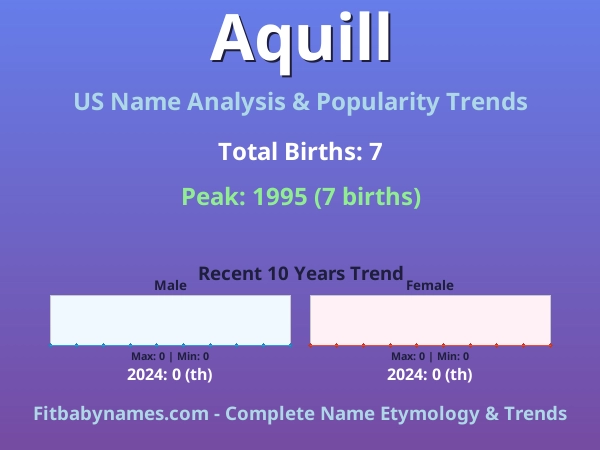 Aquill

US Name Analysis & Popularity Trends

Total Births: 7

Peak: 1995 (7 births)

Recent 10 Years Trend

Male

Max: 0 | Min: 0

2024: 0 (th)

Female

Max: 0 | Min: 0

2024: 0 (th)

Fitbabynames.com - Complete Name Etymology & Trends